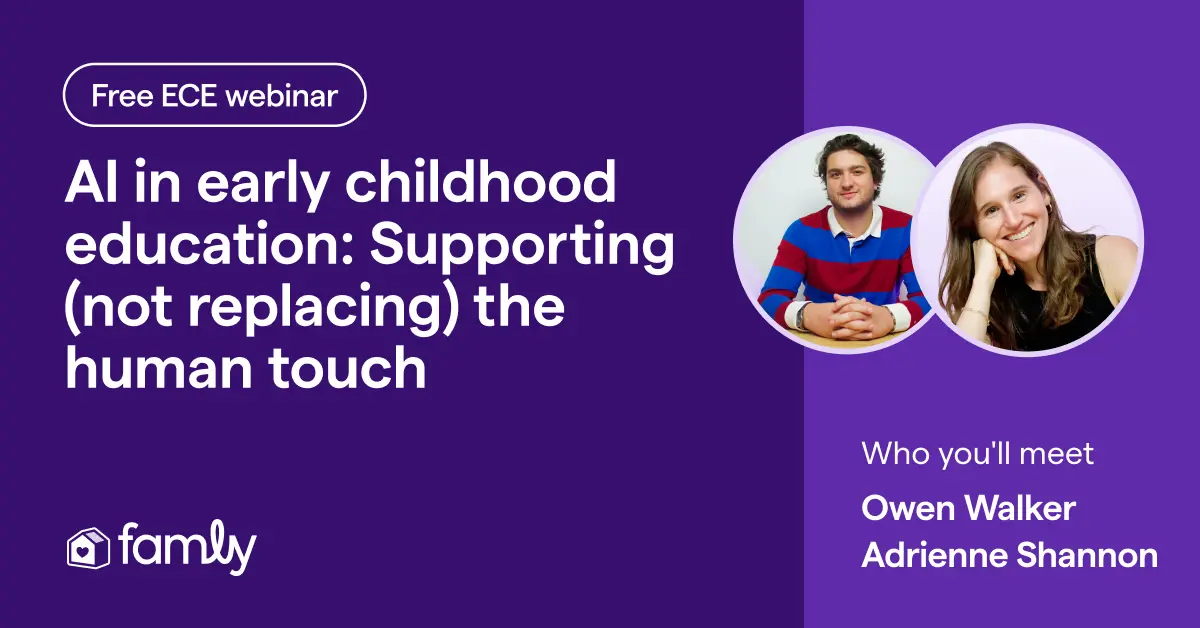 Free ECE webinar

AI in early childhood education: Supporting (not replacing) the human touch

famly

Who you'll meet

Owen Walker
Adrienne Shannon